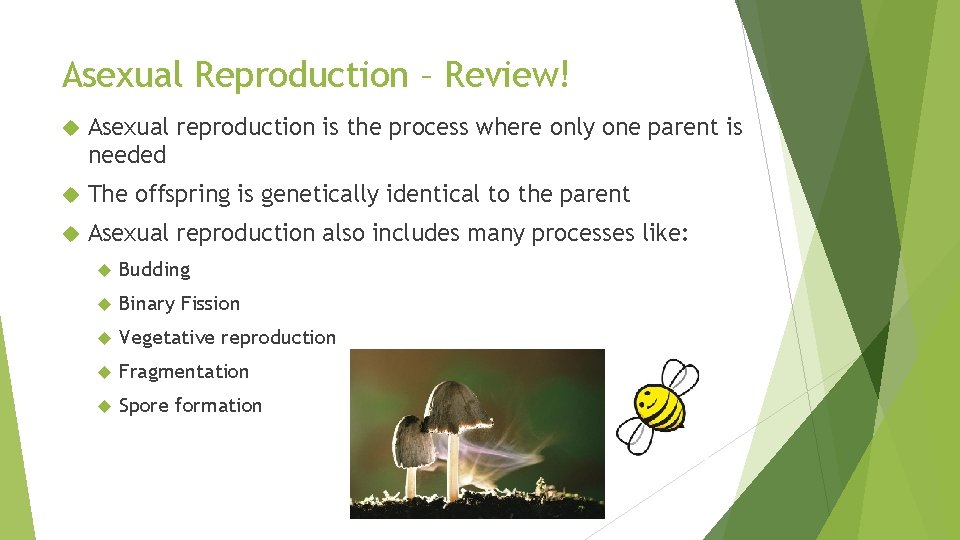 Asexual Reproduction – Review!

Asexual reproduction is the process where only one parent is needed

The offspring is genetically identical to the parent

Asexual reproduction also includes many processes like:

Budding

Binary Fission

Vegetative reproduction

Fragmentation

Spore formation